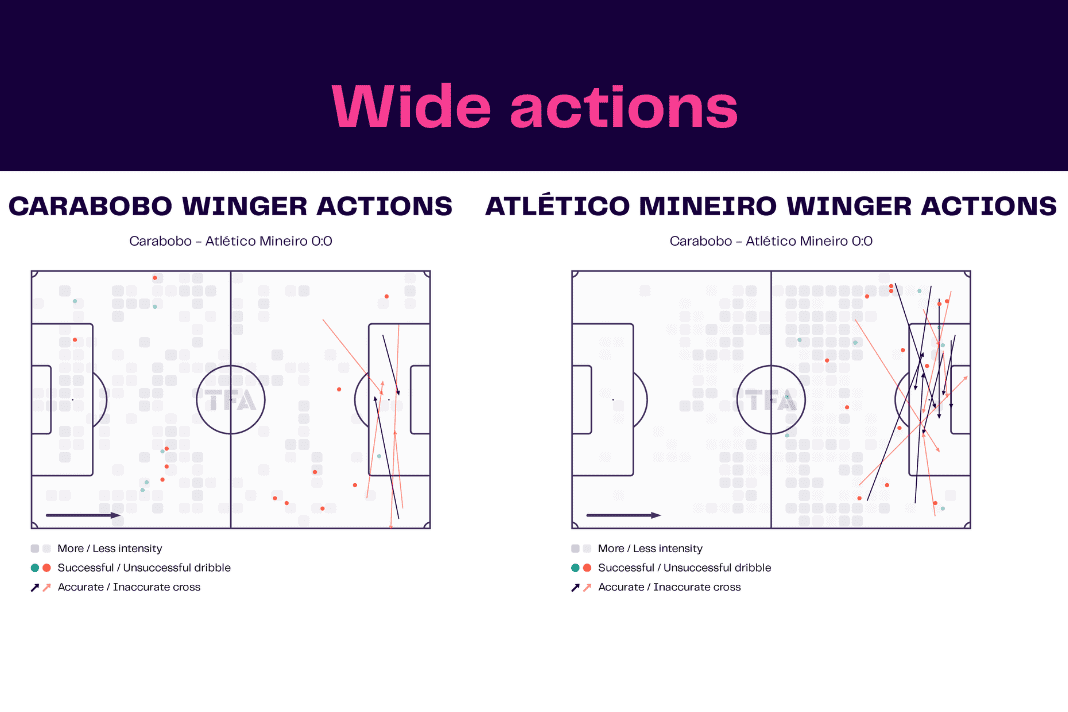 Wide actions

CARABOBO WINGER ACTIONS

Carabobo - Atlético Mineiro 0:0

TFA

More / Less intensity
Successful / Unsuccessful dribble
Accurate / Inaccurate cross

ATLÉTICO MINEIRO WINGER ACTIONS

Carabobo - Atlético Mineiro 0:0

TFA

More / Less intensity
Successful / Unsuccessful dribble
Accurate / Inaccurate cross